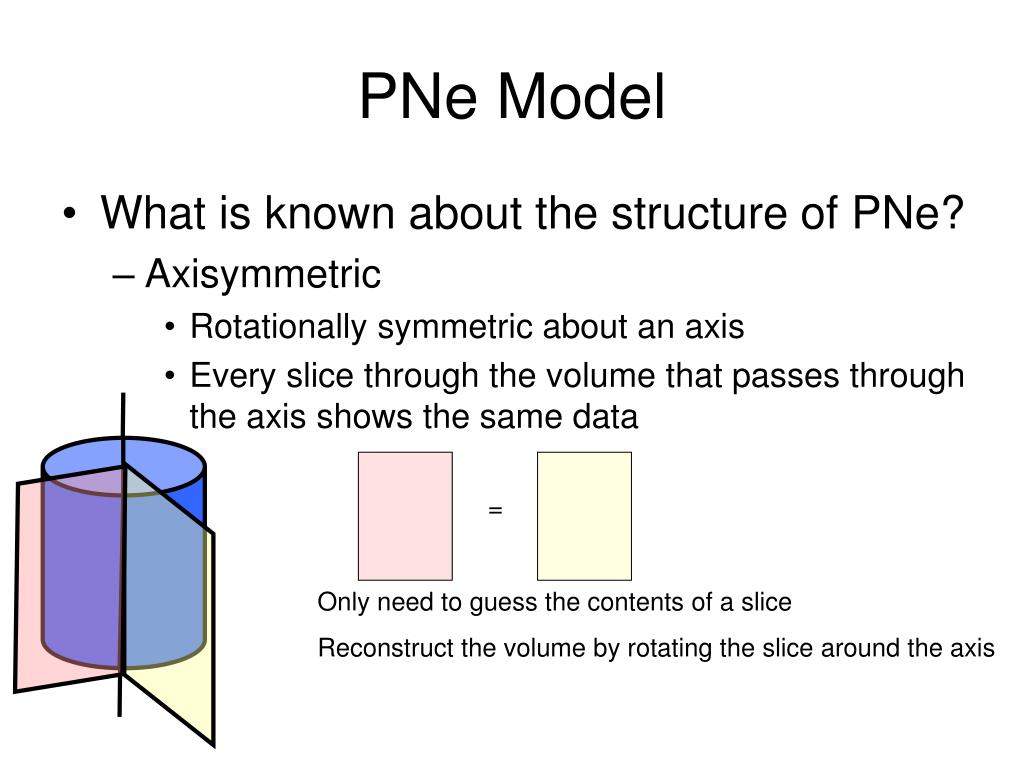 PNe Model

• What is known about the structure of PNe?
– Axisymmetric
• Rotationally symmetric about an axis
• Every slice through the volume that passes through the axis shows the same data

=

Only need to guess the contents of a slice

Reconstruct the volume by rotating the slice around the axis